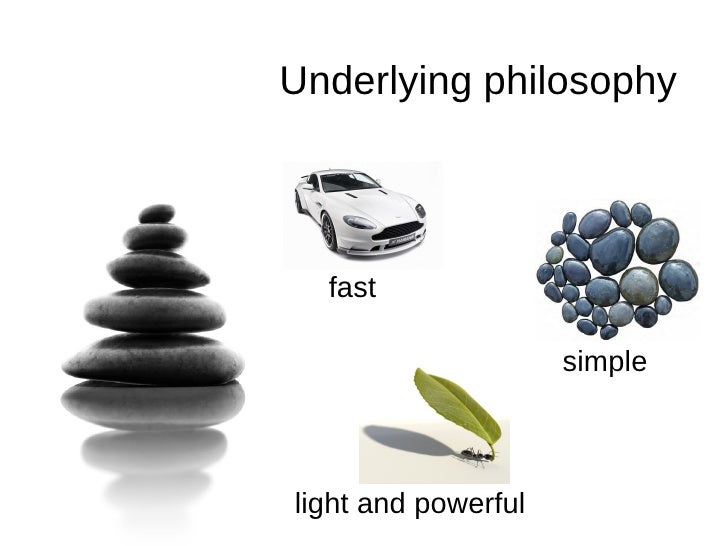 Underlying philosophy

fast

simple

light and powerful